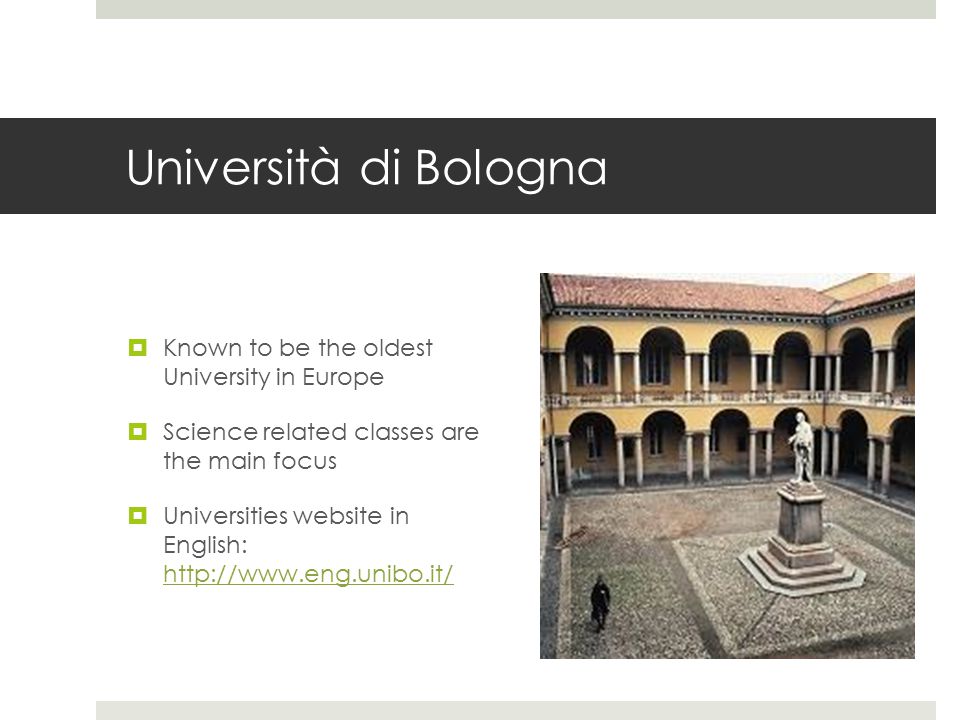 Università di Bologna

Known to be the oldest University in Europe

Science related classes are the main focus

Universities website in English: http://www.eng.unibo.it/